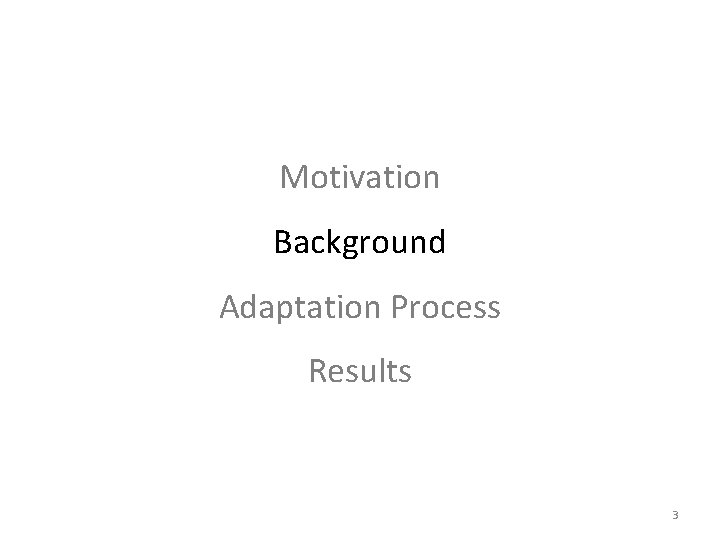 Motivation

Background

Adaptation Process

Results

3